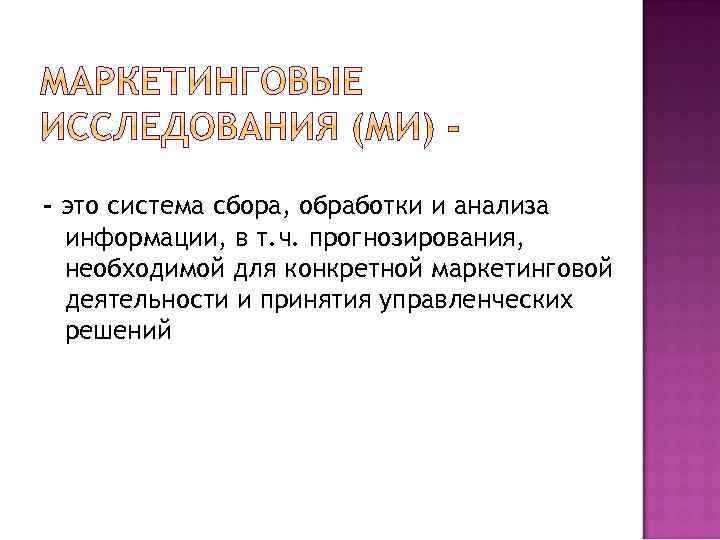 МАРКЕТИНГОВЫЕ ИССЛЕДОВАНИЯ (МИ) -

- это система сбора, обработки и анализа информации, в т.ч. прогнозирования, необходимой для конкретной маркетинговой деятельности и принятия управленческих решений